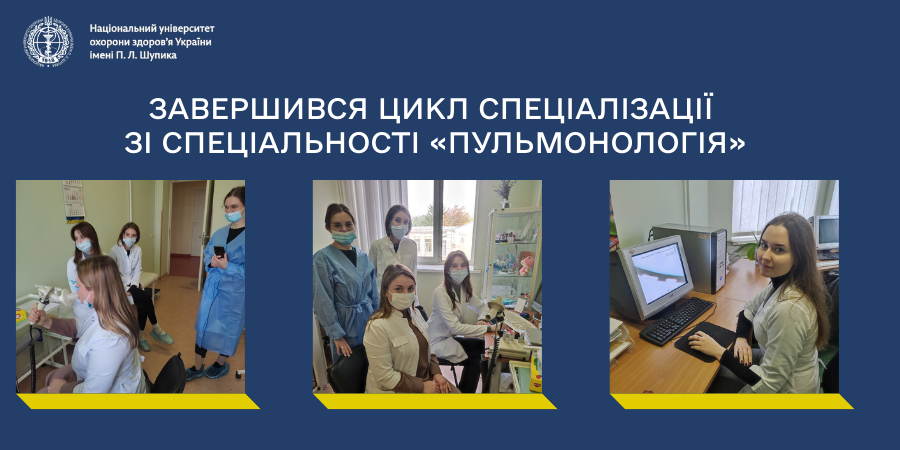 Національний університет охорони здоров'я України імені П. Л. Шупика

ЗАВЕРШИВСЯ ЦИКЛ СПЕЦІАЛІЗАЦІЇ ЗІ СПЕЦІАЛЬНОСТІ «ПУЛЬМОНОЛОГІЯ»